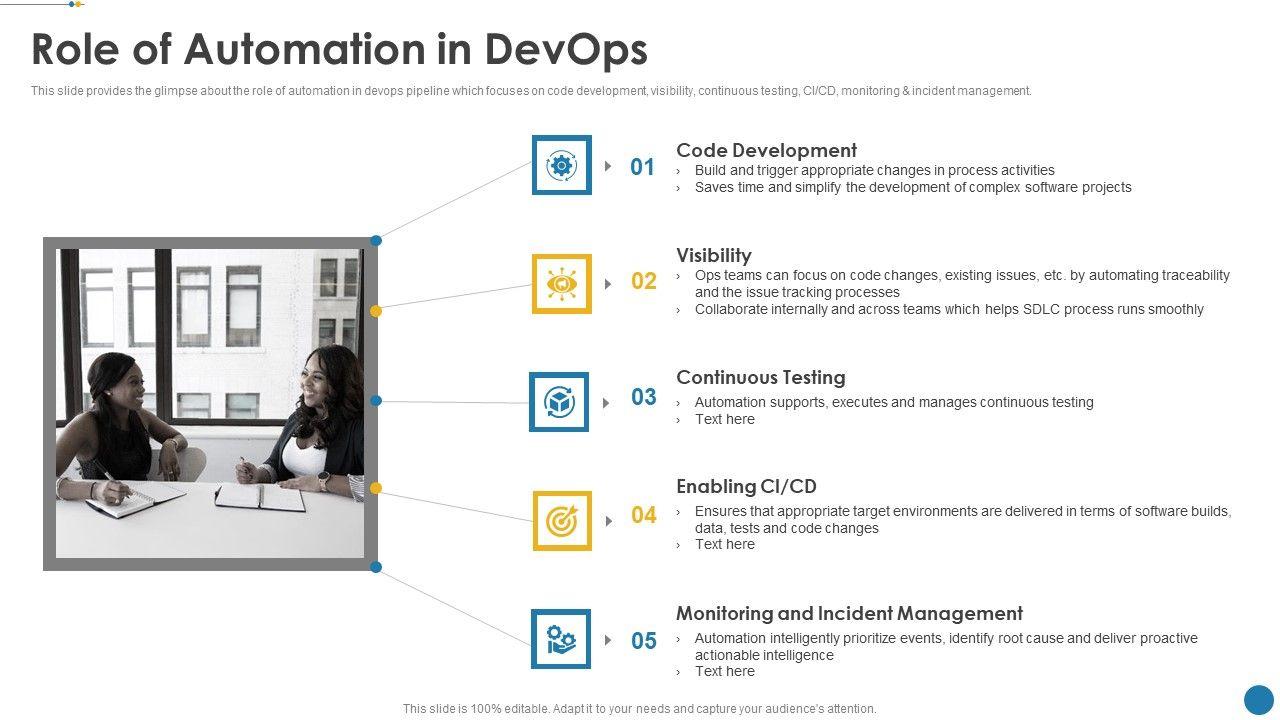 Role of Automation in DevOps

This slide provides the glimpse about the role of automation in devops pipeline which focuses on code development, visibility, continuous testing, CI/CD, monitoring & incident management.

01
Code Development
› Build and trigger appropriate changes in process activities
› Saves time and simplify the development of complex software projects

02
Visibility
› Ops teams can focus on code changes, existing issues, etc. by automating traceability and the issue tracking processes
› Collaborate internally and across teams which helps SDLC process runs smoothly

03
Continuous Testing
› Automation supports, executes and manages continuous testing
› Text here

04
Enabling CI/CD
› Ensures that appropriate target environments are delivered in terms of software builds, data, tests and code changes
› Text here

05
Monitoring and Incident Management
› Automation intelligently prioritize events, identify root cause and deliver proactive actionable intelligence
› Text here

This slide is 100% editable. Adapt it to your needs and capture your audience's attention.